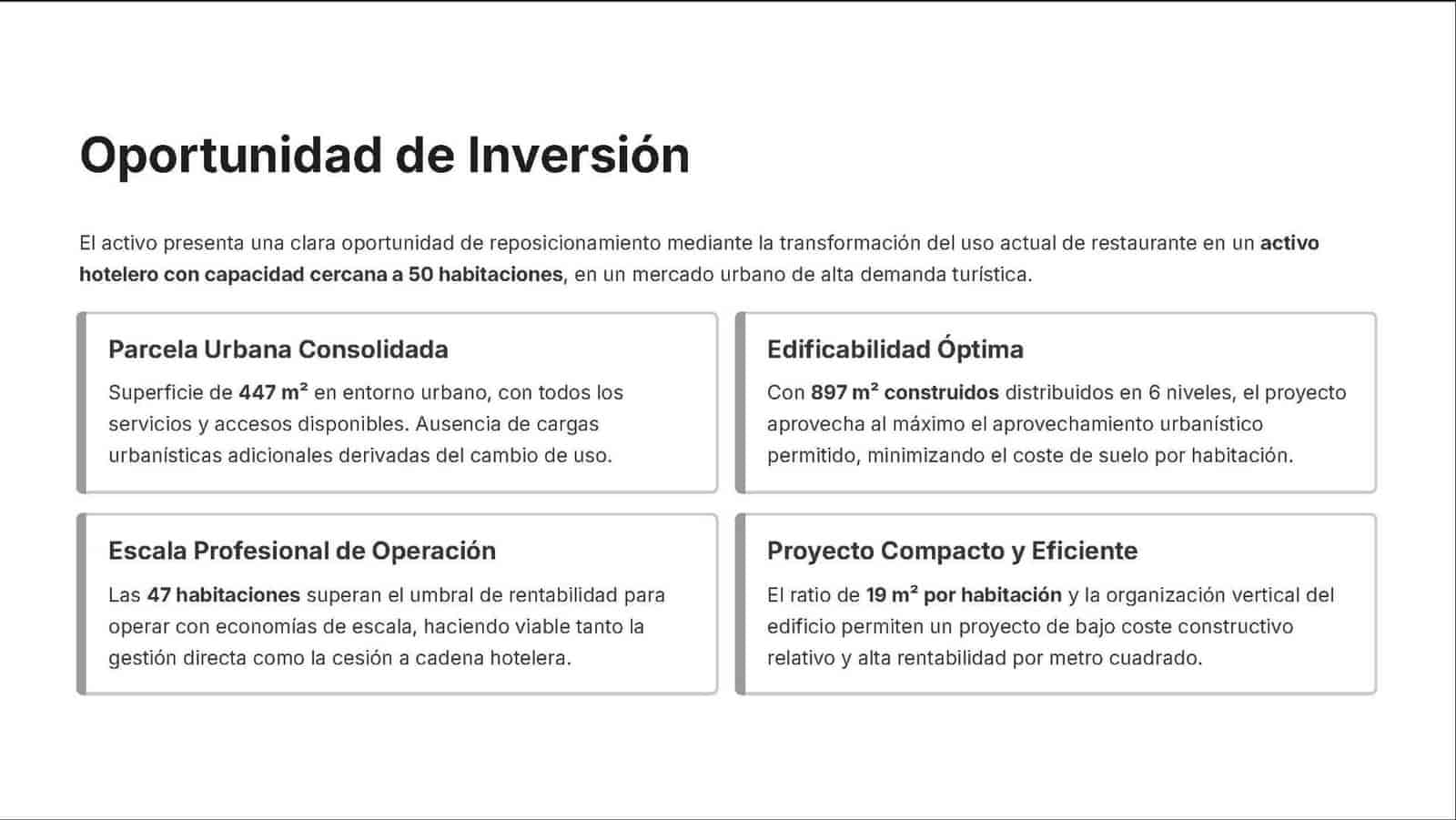 Oportunidad de Inversión

El activo presenta una clara oportunidad de reposicionamiento mediante la transformación del uso actual de restaurante en un activo hotelero con capacidad cercana a 50 habitaciones, en un mercado urbano de alta demanda turística.

Parcela Urbana Consolidada

Superficie de 447 m² en entorno urbano, con todos los servicios y accesos disponibles. Ausencia de cargas urbanísticas adicionales derivadas del cambio de uso.

Edificabilidad Óptima

Con 897 m² construidos distribuidos en 6 niveles, el proyecto aprovecha al máximo el aprovechamiento urbanístico permitido, minimizando el coste de suelo por habitación.

Escala Profesional de Operación

Las 47 habitaciones superan el umbral de rentabilidad para operar con economías de escala, haciendo viable tanto la gestión directa como la cesión a cadena hotelera.

Proyecto Compacto y Eficiente

El ratio de 19 m² por habitación y la organización vertical del edificio permiten un proyecto de bajo coste constructivo relativo y alta rentabilidad por metro cuadrado.